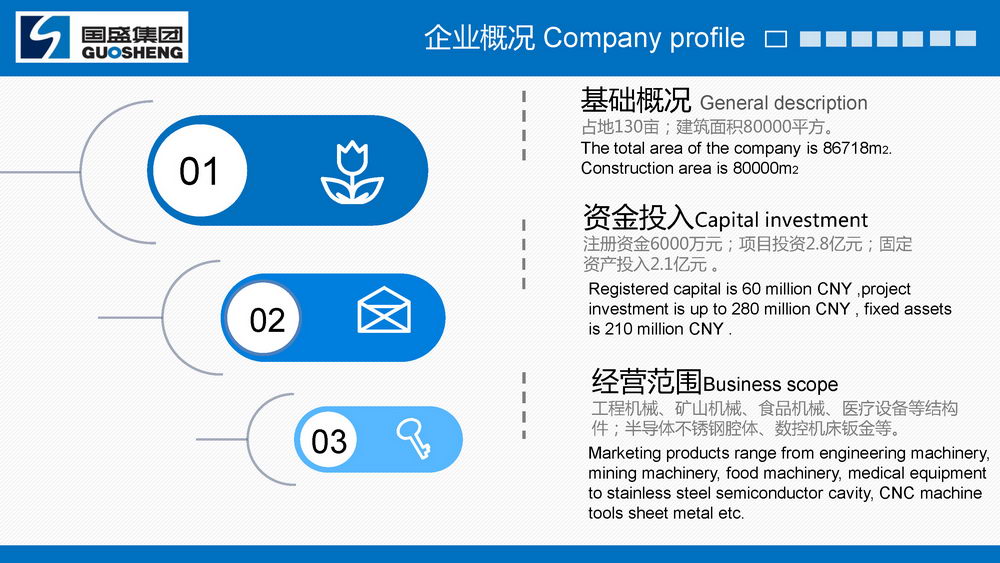 国盛集团
GUOSHENG

企业概况 Company profile

01

02

03

基础概况 General description
占地130亩；建筑面积80000平方。
The total area of the company is 86718m2.
Construction area is 80000m2

资金投入Capital investment
注册资金6000万元；项目投资2.8亿元；固定资产投入2.1亿元 。
Registered capital is 60 million CNY ,project investment is up to 280 million CNY , fixed assets is 210 million CNY .

经营范围Business scope
工程机械、矿山机械、食品机械、医疗设备等结构件；半导体不锈钢腔体、数控机床钣金等。
Marketing products range from engineering machinery, mining machinery, food machinery, medical equipment to stainless steel semiconductor cavity, CNC machine tools sheet metal etc.